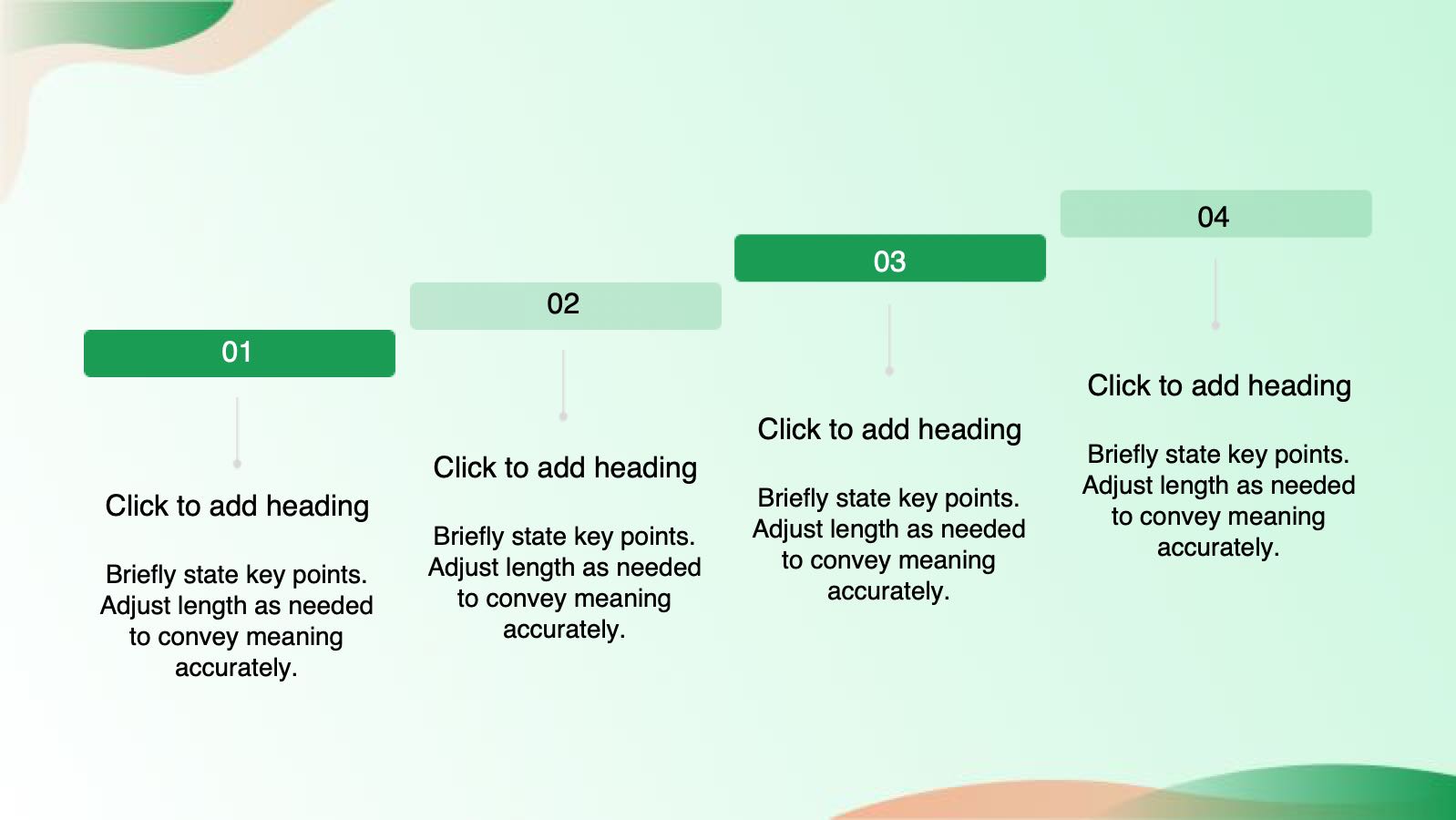 01

Click to add heading

Briefly state key points. Adjust length as needed to convey meaning accurately.

02

Click to add heading

Briefly state key points. Adjust length as needed to convey meaning accurately.

03

Click to add heading

Briefly state key points. Adjust length as needed to convey meaning accurately.

04

Click to add heading

Briefly state key points. Adjust length as needed to convey meaning accurately.